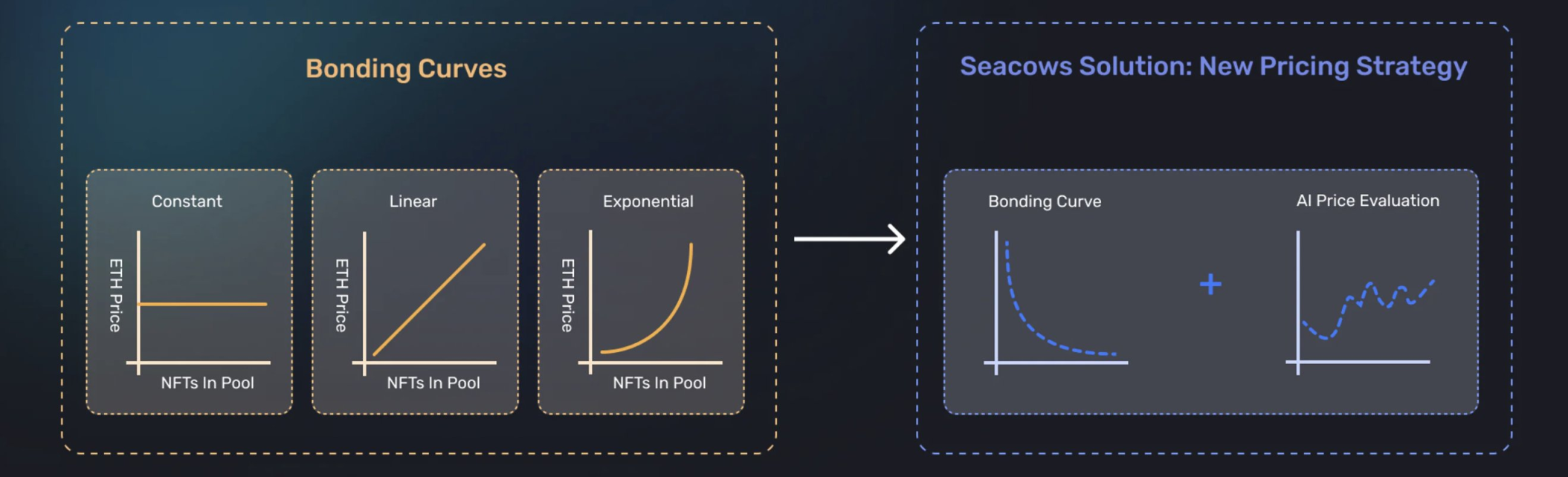 Bonding Curves

Constant

ETH Price

NFTs In Pool

Linear

ETH Price

NFTs In Pool

Exponential

ETH Price

NFTs In Pool

Seacows Solution: New Pricing Strategy

Bonding Curve

+

AI Price Evaluation